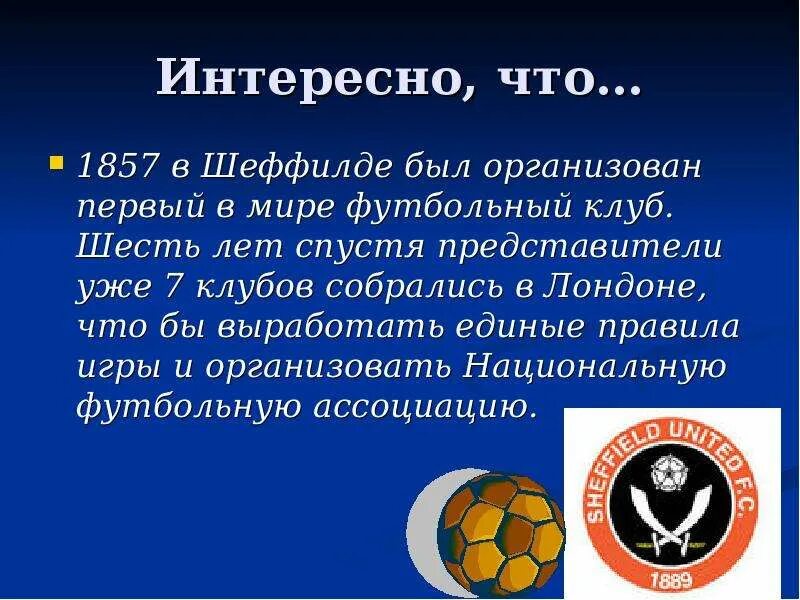 Интересно, что…

1857 в Шеффилде был организован первый в мире футбольный клуб. Шесть лет спустя представители уже 7 клубов собрались в Лондоне, что бы выработать единые правила игры и организовать Национальную футбольную ассоциацию.

SHEFFIELD UNITED F.C.
1889